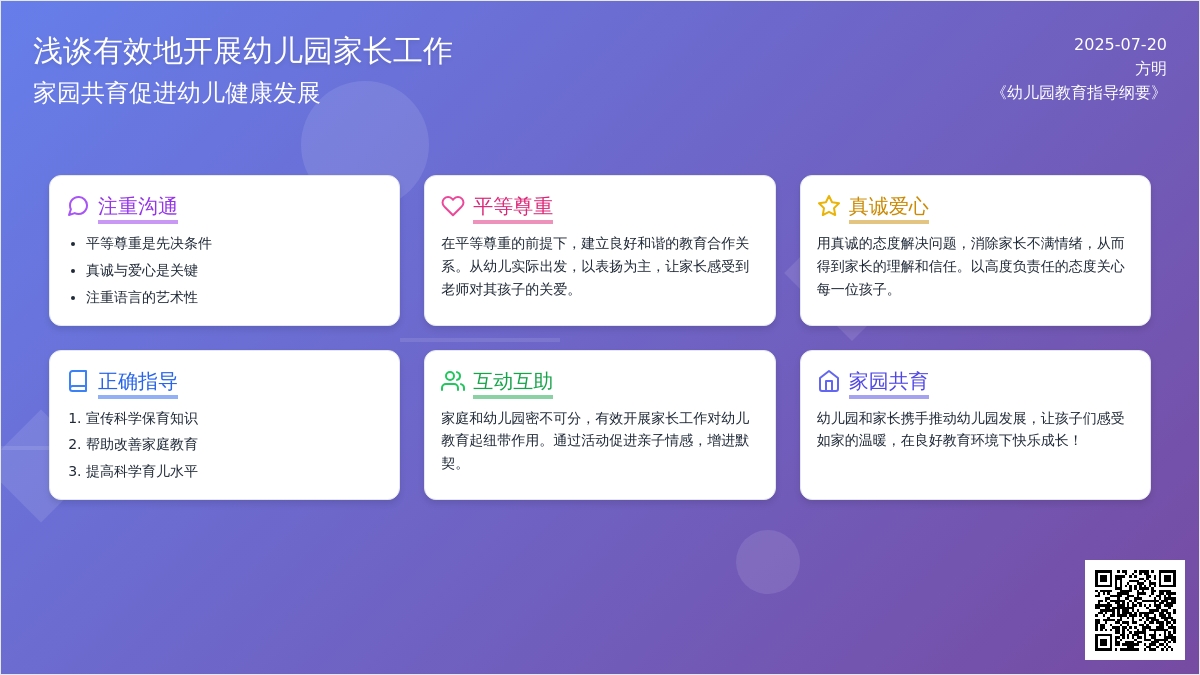 浅谈有效地开展幼儿园家长工作

家园共育促进幼儿健康发展

2025-07-20
方明
《幼儿园教育指导纲要》

注重沟通

- 平等尊重是先决条件
- 真诚与爱心是关键
- 注重语言的艺术性

平等尊重

在平等尊重的前提下，建立良好和谐的教育合作关系。从幼儿实际出发，以表扬为主，让家长感受到老师对其孩子的关爱。

真诚爱心

用真诚的态度解决问题，消除家长不满情绪，从而得到家长的理解和信任。以高度负责任的态度关心每一位孩子。

正确指导

1. 宣传科学保育知识
2. 帮助改善家庭教育
3. 提高科学育儿水平

互动互助

家庭和幼儿园密不可分，有效开展家长工作对幼儿教育起纽带作用。通过活动促进亲子情感，增进默契。

家园共育

幼儿园和家长携手推动幼儿园发展，让孩子们感受如家的温暖，在良好教育环境下快乐成长！